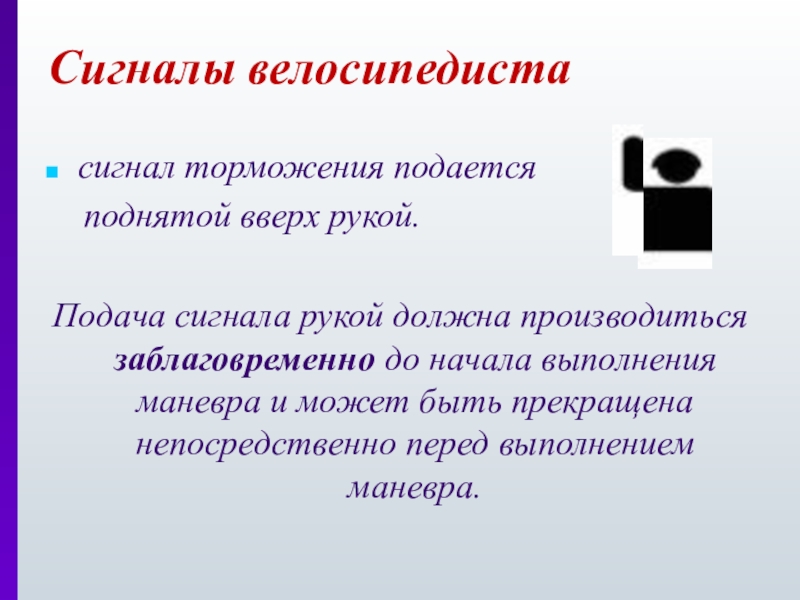 Сигналы велосипедиста

сигнал торможения подается поднятой вверх рукой.

Подача сигнала рукой должна производиться заблаговременно до начала выполнения маневра и может быть прекращена непосредственно перед выполнением маневра.